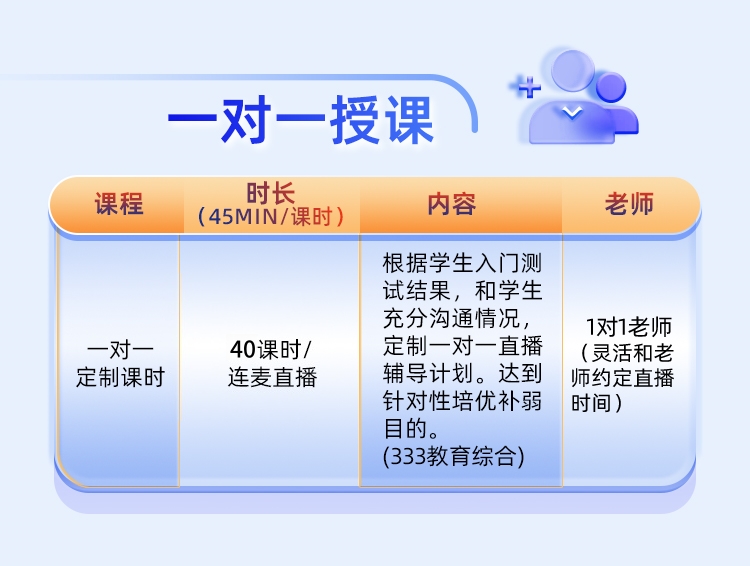 一对一授课

| 课程 | 时长（45MIN/课时） | 内容 | 老师 |
|---|---|---|---|
| 一对一定制课时 | 40课时/连麦直播 | 根据学生入门测试结果，和学生充分沟通情况，定制一对一直播辅导计划。达到针对性培优补弱目的。(333教育综合) | 1对1老师（灵活和老师约定直播时间） |